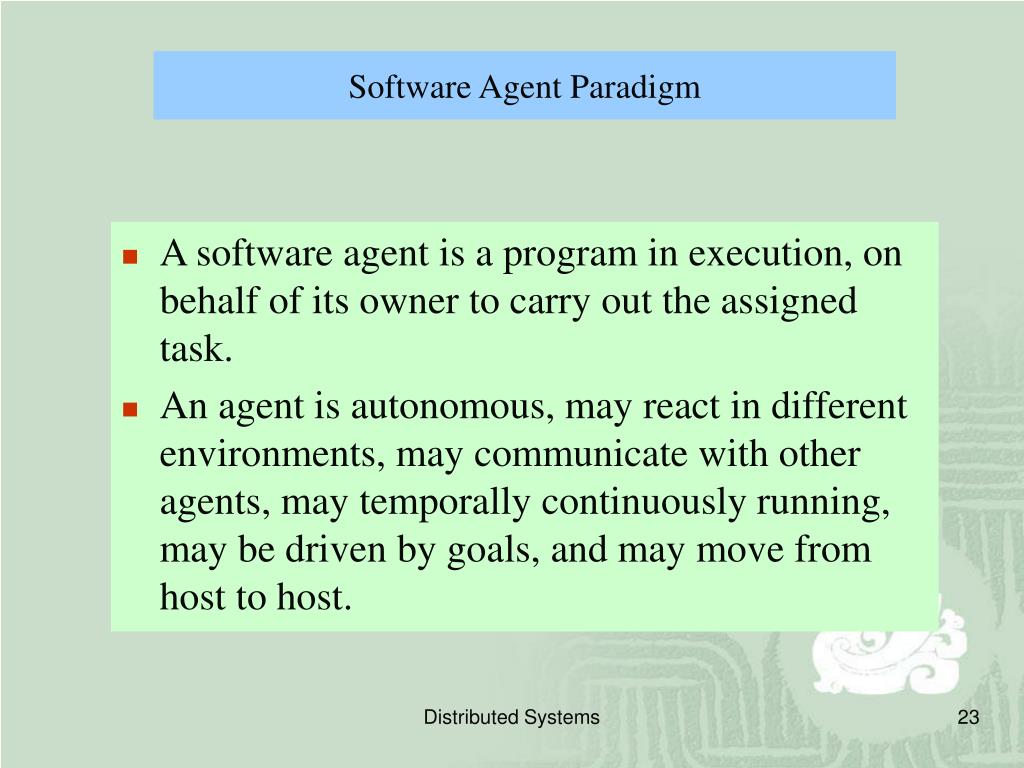 Software Agent Paradigm

- A software agent is a program in execution, on behalf of its owner to carry out the assigned task.
- An agent is autonomous, may react in different environments, may communicate with other agents, may temporally continuously running, may be driven by goals, and may move from host to host.

Distributed Systems

23